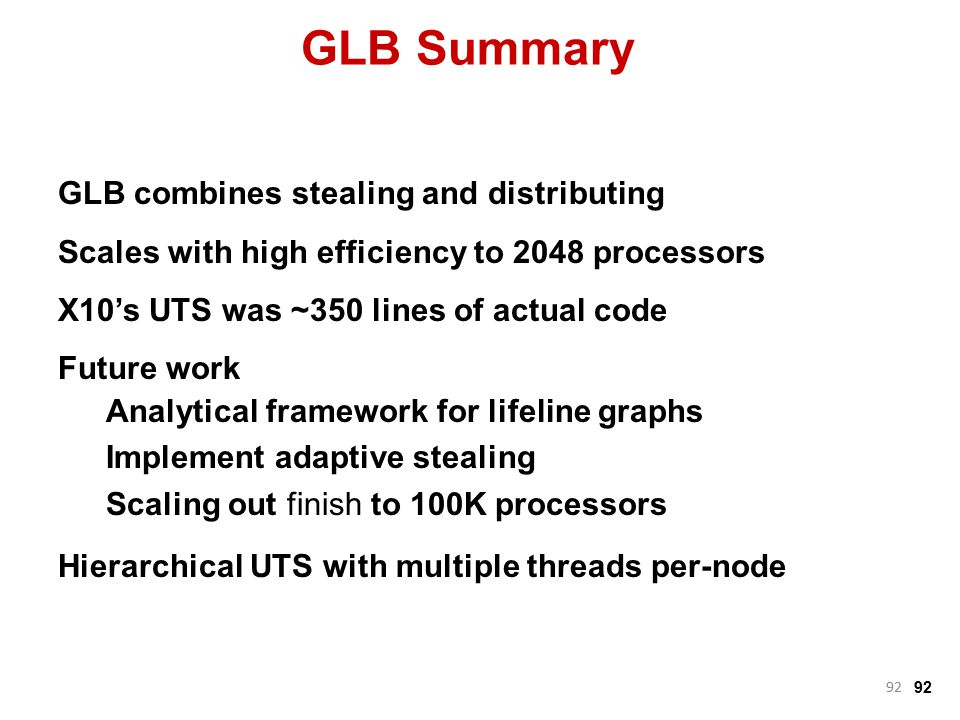 GLB Summary

GLB combines stealing and distributing

Scales with high efficiency to 2048 processors

X10’s UTS was ~350 lines of actual code

Future work

Analytical framework for lifeline graphs

Implement adaptive stealing

Scaling out finish to 100K processors

Hierarchical UTS with multiple threads per-node

92 92